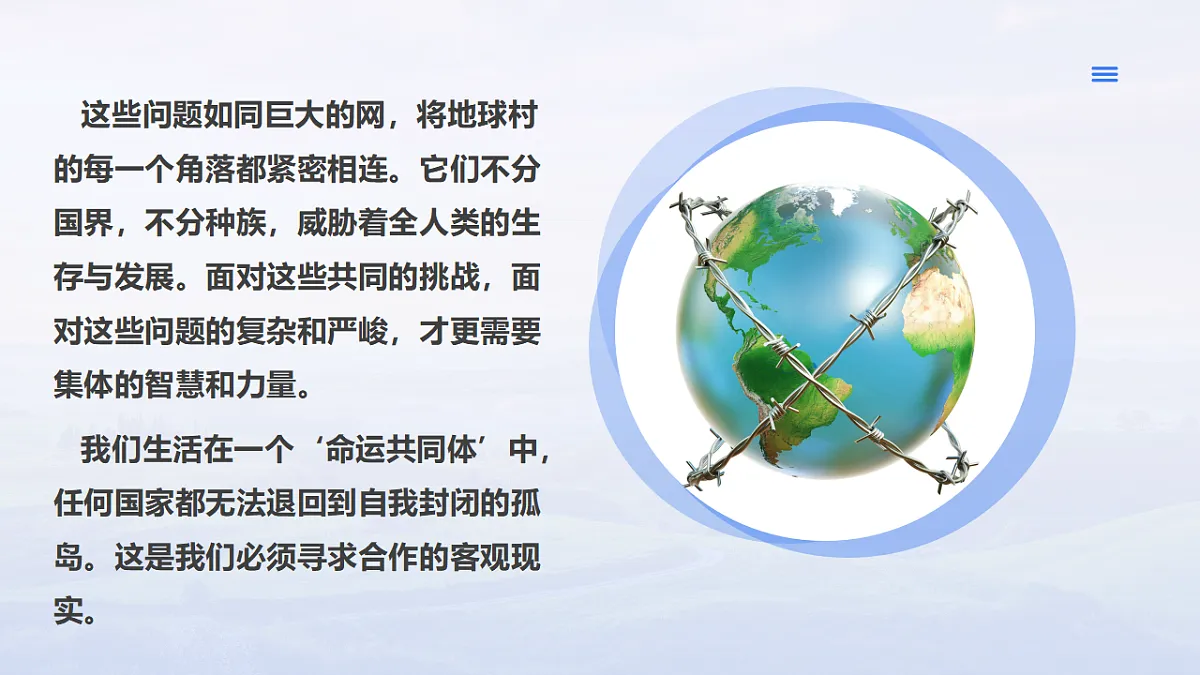 这些问题如同巨大的网，将地球村的每一个角落都紧密相连。它们不分国界，不分种族，威胁着全人类的生存与发展。面对这些共同的挑战，面对这些问题的复杂和严峻，才更需要集体的智慧和力量。

我们生活在一个‘命运共同体’中，任何国家都无法退回到自我封闭的孤岛。这是我们必须寻求合作的客观现实。